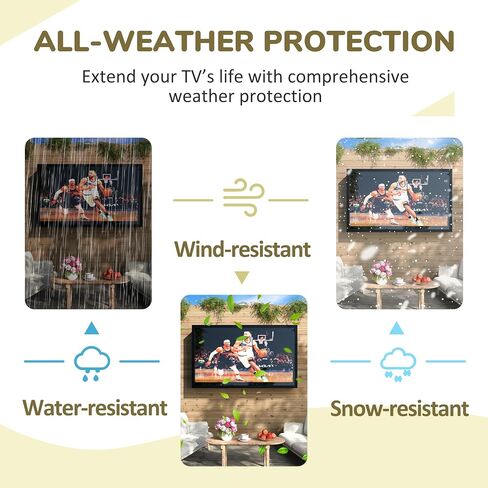 ALL-WEATHER PROTECTION

Extend your TV's life with comprehensive weather protection

Wind-resistant

Water-resistant

Snow-resistant